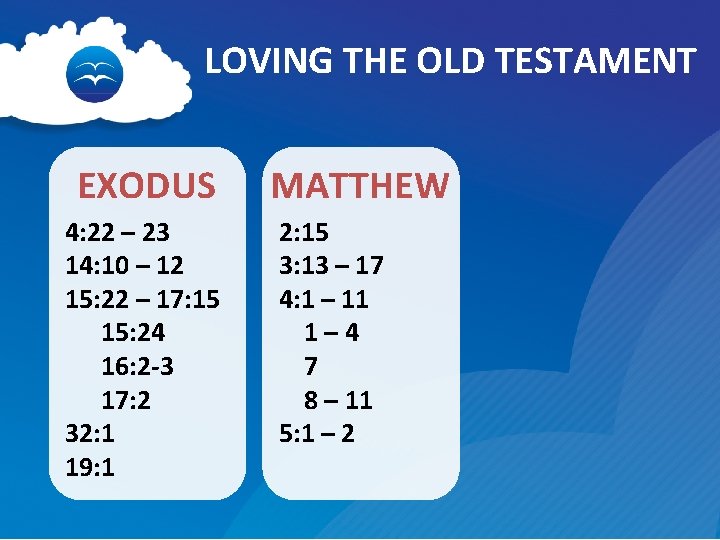 LOVING THE OLD TESTAMENT

EXODUS

4:22 – 23
14:10 – 12
15:22 – 17:15
15:24
16:2-3
17:2
32:1
19:1

MATTHEW

2:15
3:13 – 17
4:1 – 11
1 – 4
7
8 – 11
5:1 – 2